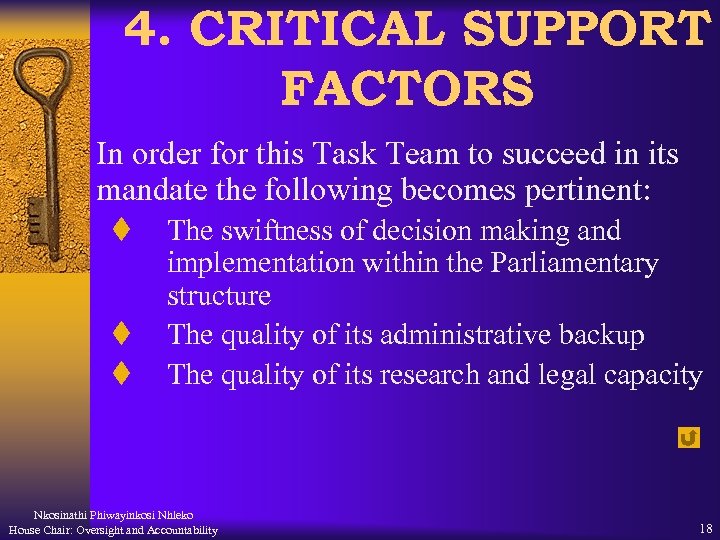 4. CRITICAL SUPPORT FACTORS

In order for this Task Team to succeed in its mandate the following becomes pertinent:

♦ The swiftness of decision making and implementation within the Parliamentary structure

♦ The quality of its administrative backup

♦ The quality of its research and legal capacity

Nkosinathi Phiwayinkosi Nhleko
House Chair: Oversight and Accountability

18